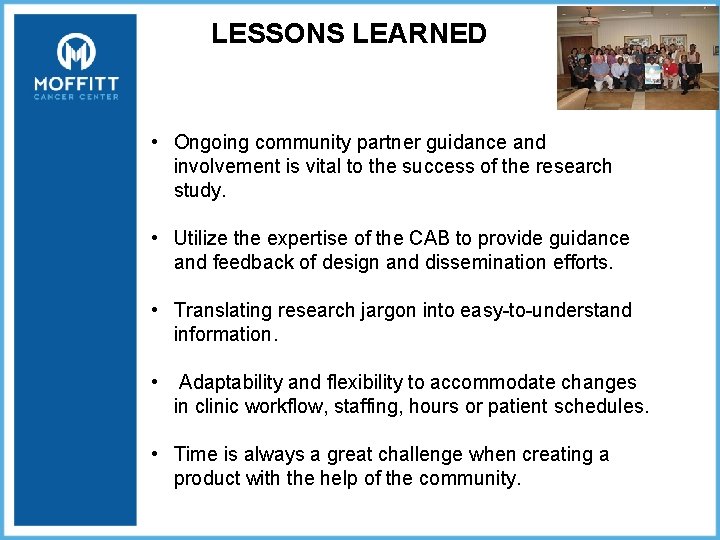 MOFFITT
CANCER CENTER

LESSONS LEARNED

• Ongoing community partner guidance and involvement is vital to the success of the research study.

• Utilize the expertise of the CAB to provide guidance and feedback of design and dissemination efforts.

• Translating research jargon into easy-to-understand information.

• Adaptability and flexibility to accommodate changes in clinic workflow, staffing, hours or patient schedules.

• Time is always a great challenge when creating a product with the help of the community.